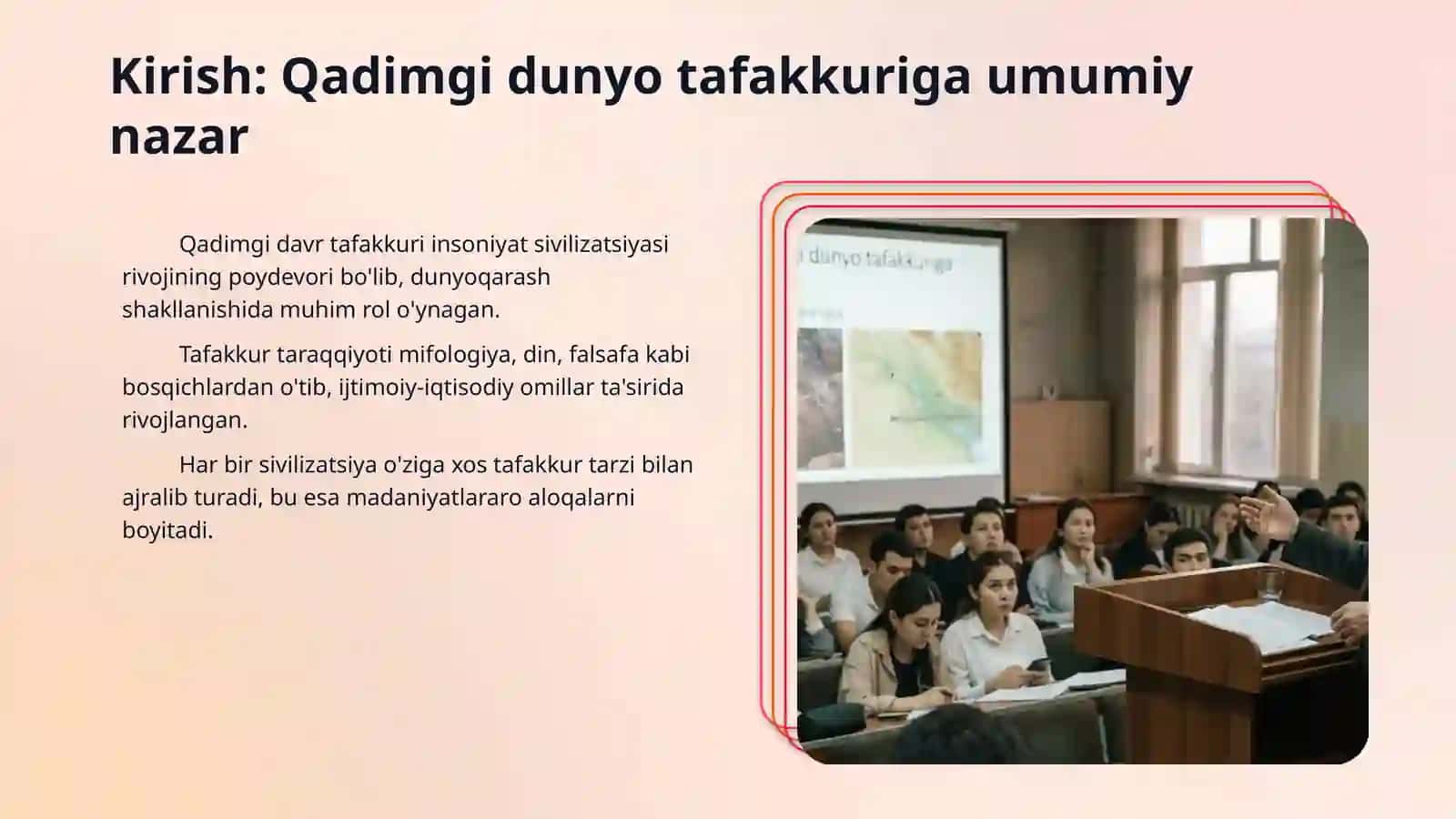 Kirish: Qadimgi dunyo tafakkuriga umumiy nazar

Qadimgi davr tafakkuri insoniyat sivilizatsiyasi rivojining poydevori bo'lib, dunyoqarash shakllanishida muhim rol o'ynagan.

Tafakkur taraqqiyoti mifologiya, din, falsafa kabi bosqichlardan o'tib, ijtimoiy-iqtisodiy omillar ta'sirida rivojlangan.

Har bir sivilizatsiya o'ziga xos tafakkur tarzi bilan ajralib turadi, bu esa madaniyatlararo aloqalarni boyitadi.